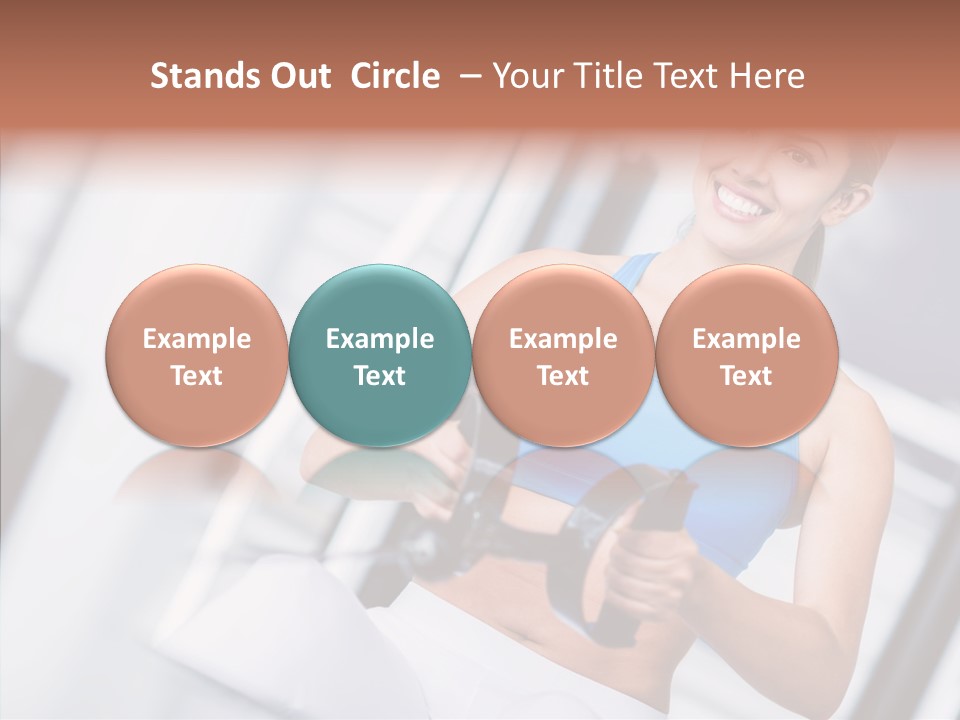 Stands Out  Circle  – Your Title Text Here

Example Text

Example Text

Example Text

Example Text